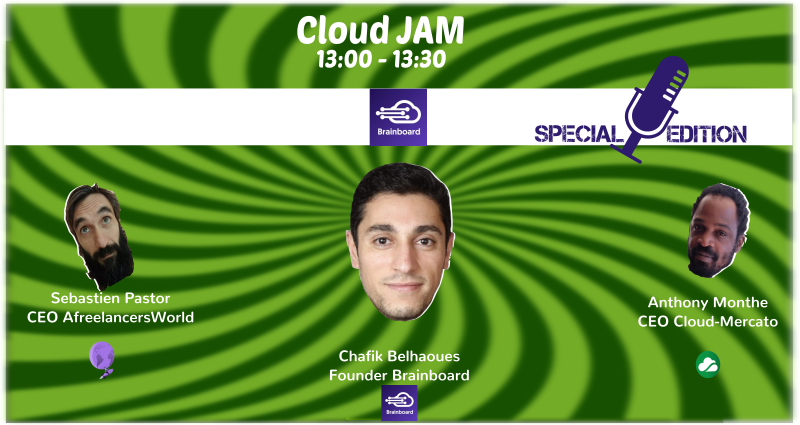 Cloud JAM
13:00 - 13:30

Brainboard

SPECIAL EDITION

Sebastien Pastor
CEO AfreelancersWorld

Chafik Belhaoues
Founder Brainboard

Brainboard

Anthony Monthe
CEO Cloud-Mercato